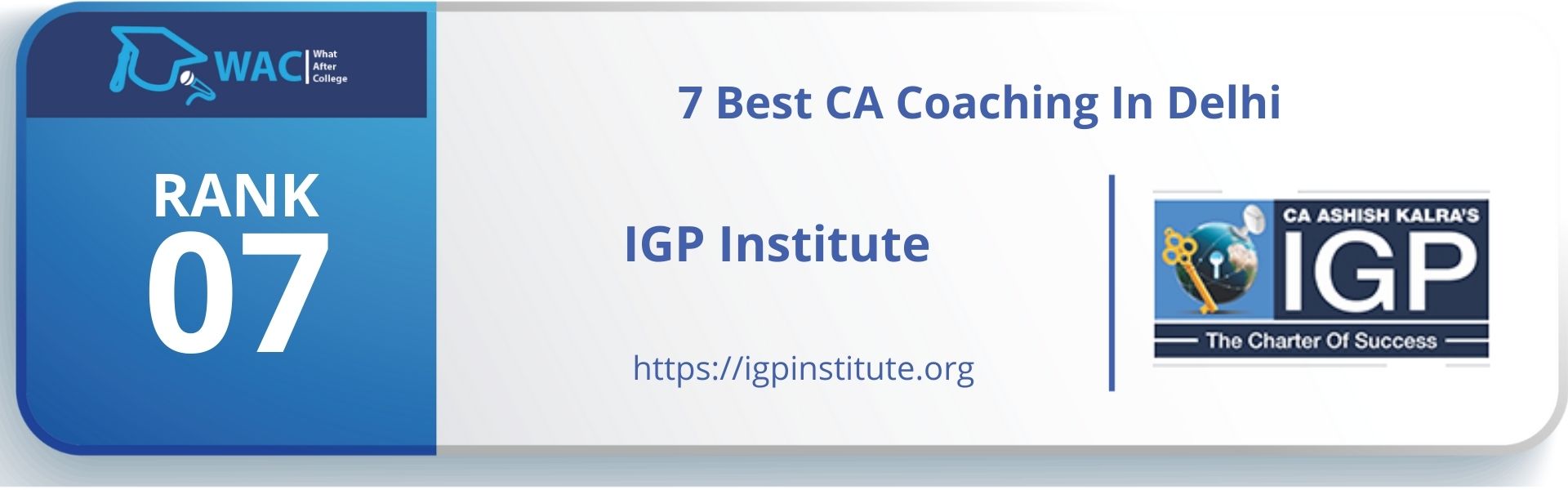 WAC What After College

RANK
07

7 Best CA Coaching In Delhi

IGP Institute

https://igpinstitute.org

CA ASHISH KALRA'S
IGP
The Charter Of Success